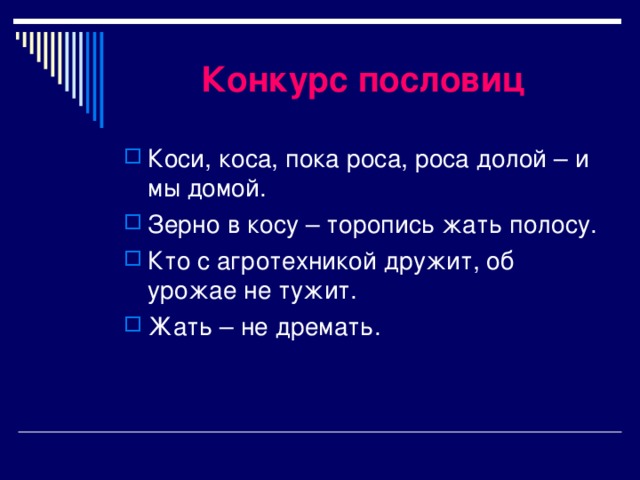 Конкурс пословиц

Коси, коса, пока роса, роса долой – и мы домой.

Зерно в косу – торопись жать полосу.

Кто с агротехникой дружит, об урожае не тужит.

Жать – не дремать.